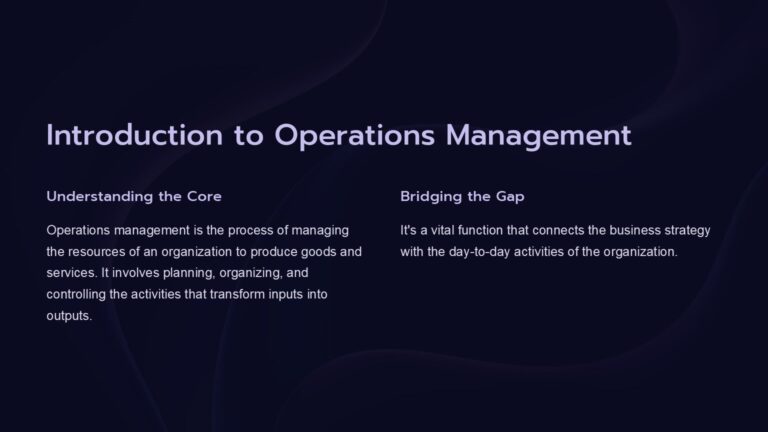 Introduction to Operations Management

Understanding the Core

Operations management is the process of managing the resources of an organization to produce goods and services. It involves planning, organizing, and controlling the activities that transform inputs into outputs.

Bridging the Gap

It's a vital function that connects the business strategy with the day-to-day activities of the organization.